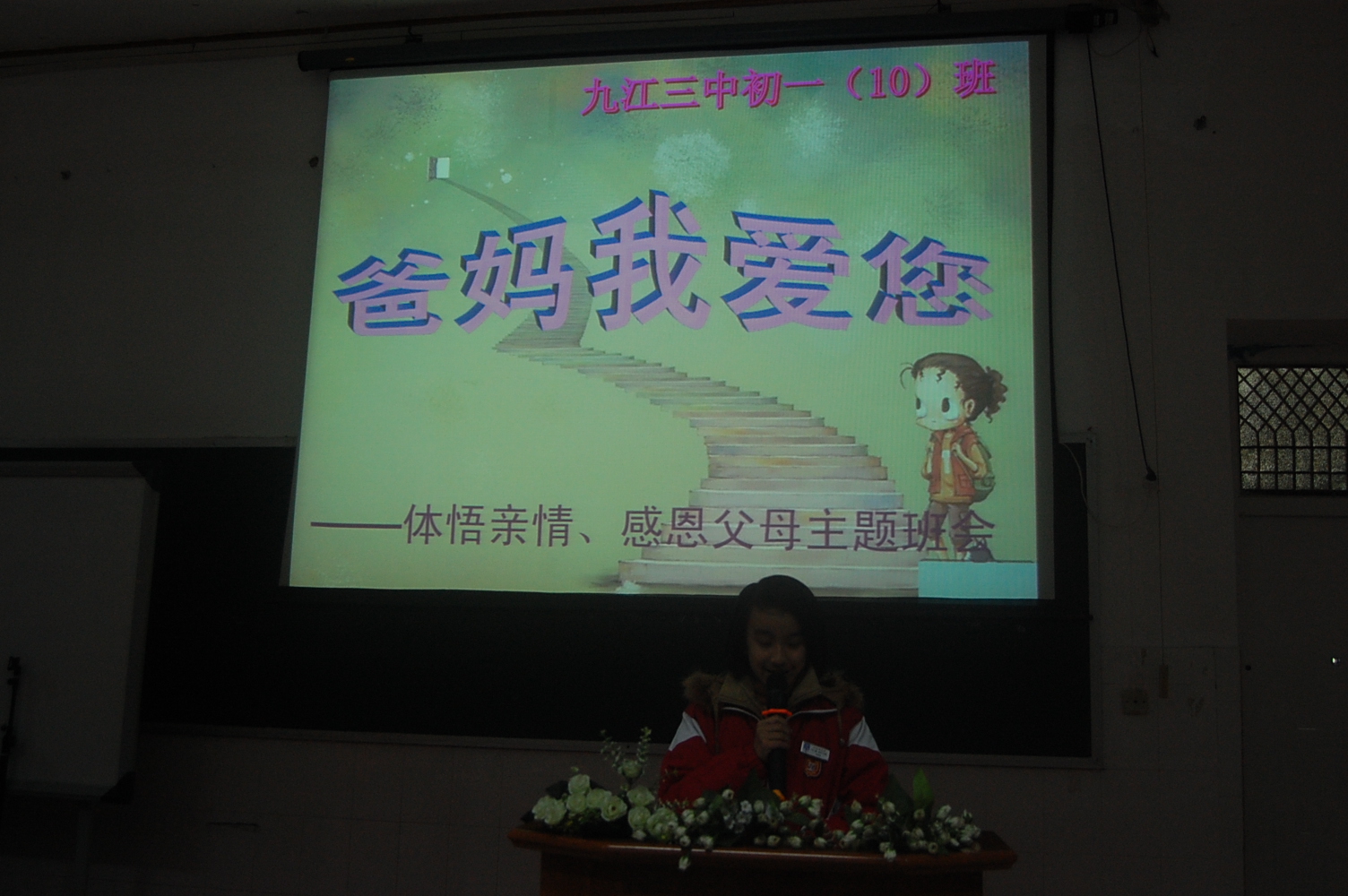 九江三中初一（10）班

爸妈我爱您

——体悟亲情、感恩父母主题班会